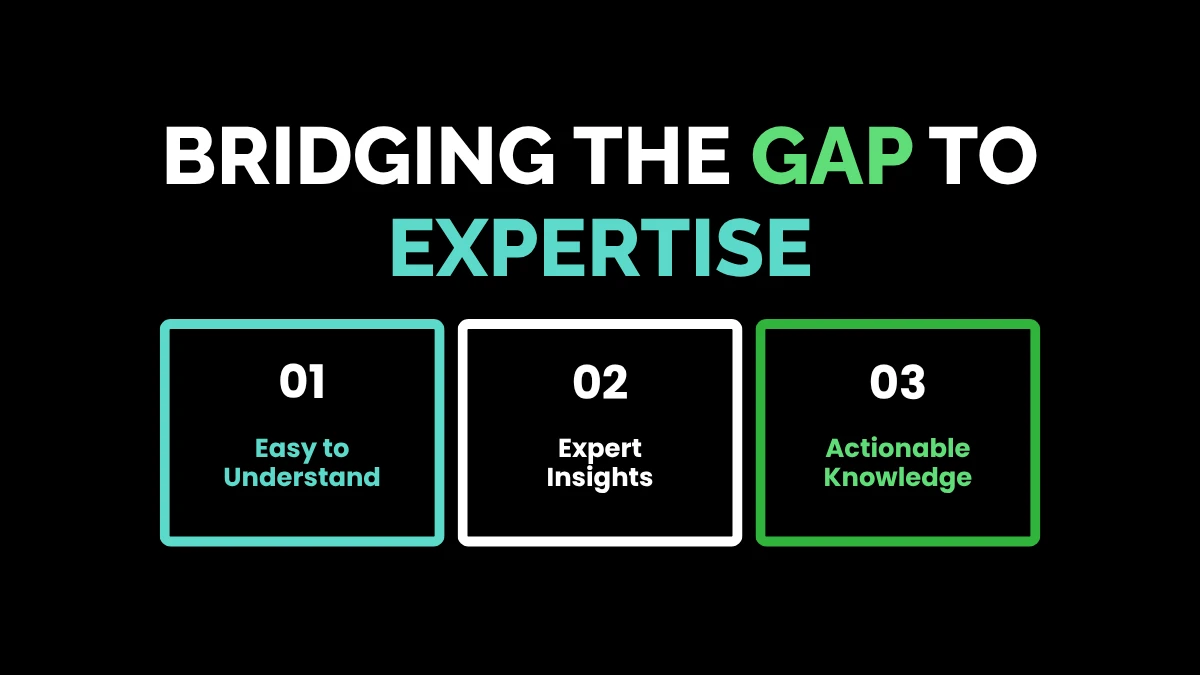 BRIDGING THE GAP TO EXPERTISE

01

Easy to Understand

02

Expert Insights

03

Actionable Knowledge